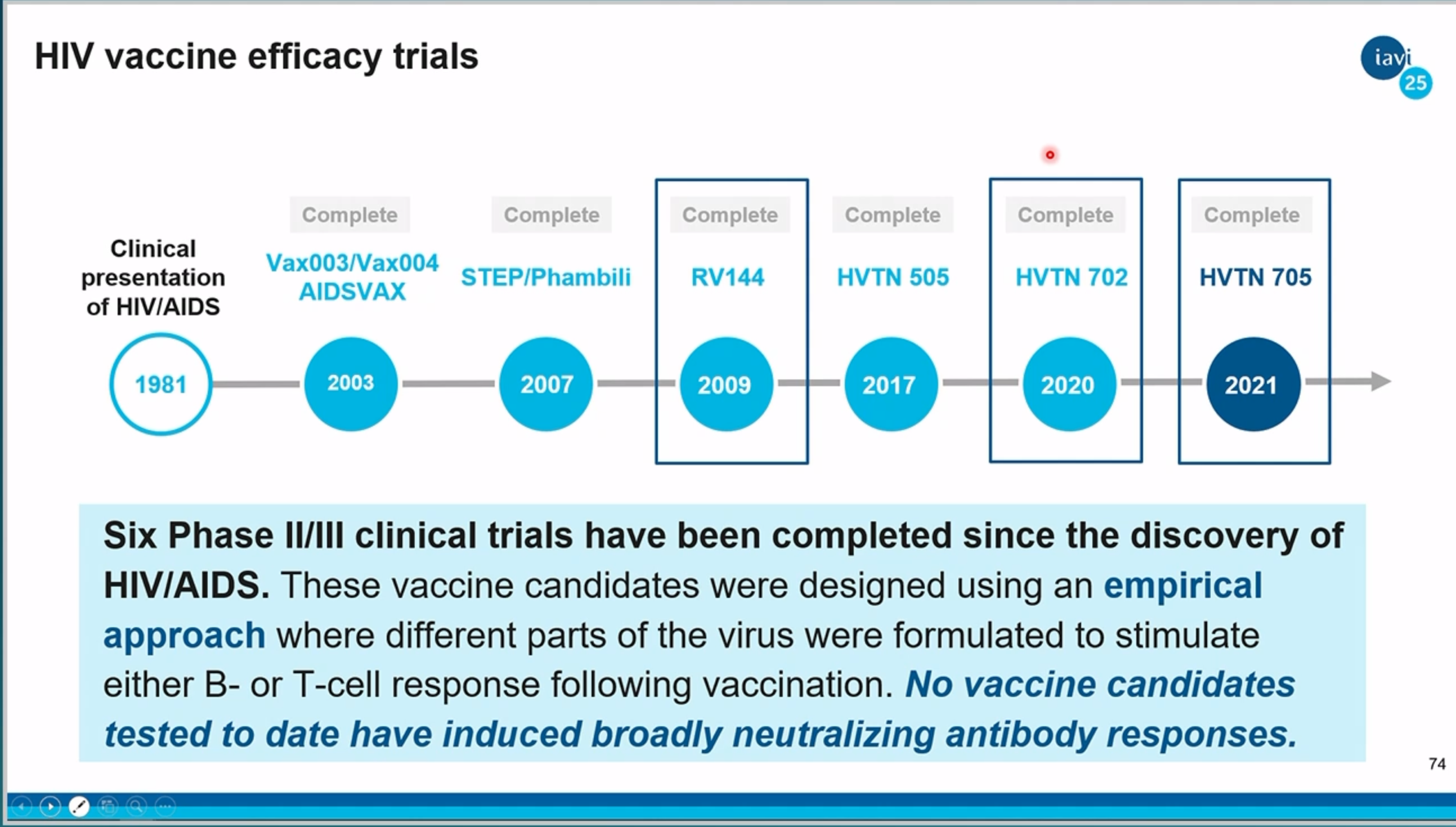 HIV vaccine efficacy trials

iavi 25

Clinical presentation of HIV/AIDS

1981

Complete
Vax003/Vax004 AIDSVAX
2003

Complete
STEP/Phambili
2007

Complete
RV144
2009

Complete
HVTN 505
2017

Complete
HVTN 702
2020

Complete
HVTN 705
2021

Six Phase II/III clinical trials have been completed since the discovery of HIV/AIDS. These vaccine candidates were designed using an empirical approach where different parts of the virus were formulated to stimulate either B- or T-cell response following vaccination. No vaccine candidates tested to date have induced broadly neutralizing antibody responses.

74